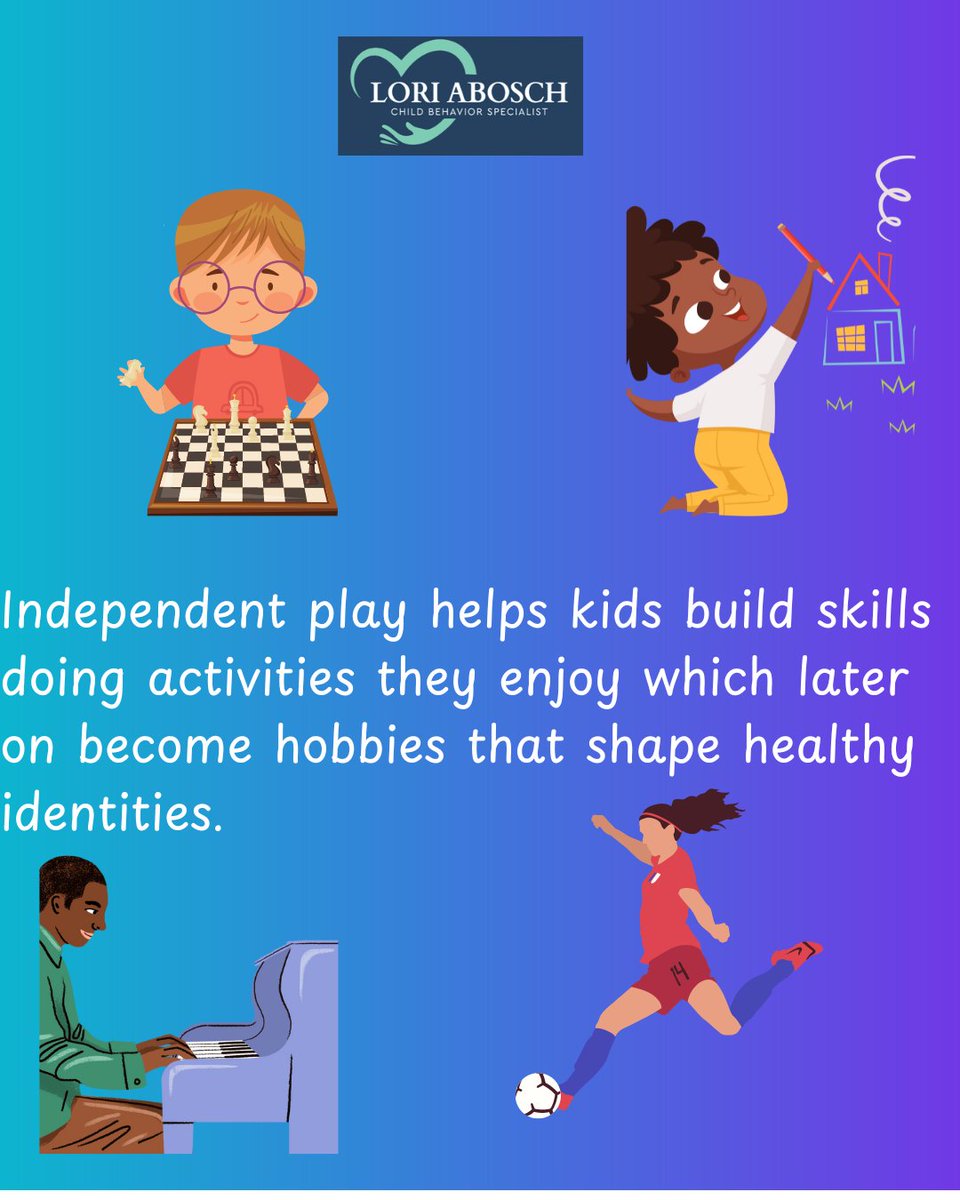 LORI ABOSCH
CHILD BEHAVIOR SPECIALIST

Independent play helps kids build skills doing activities they enjoy which later on become hobbies that shape healthy identities.

14